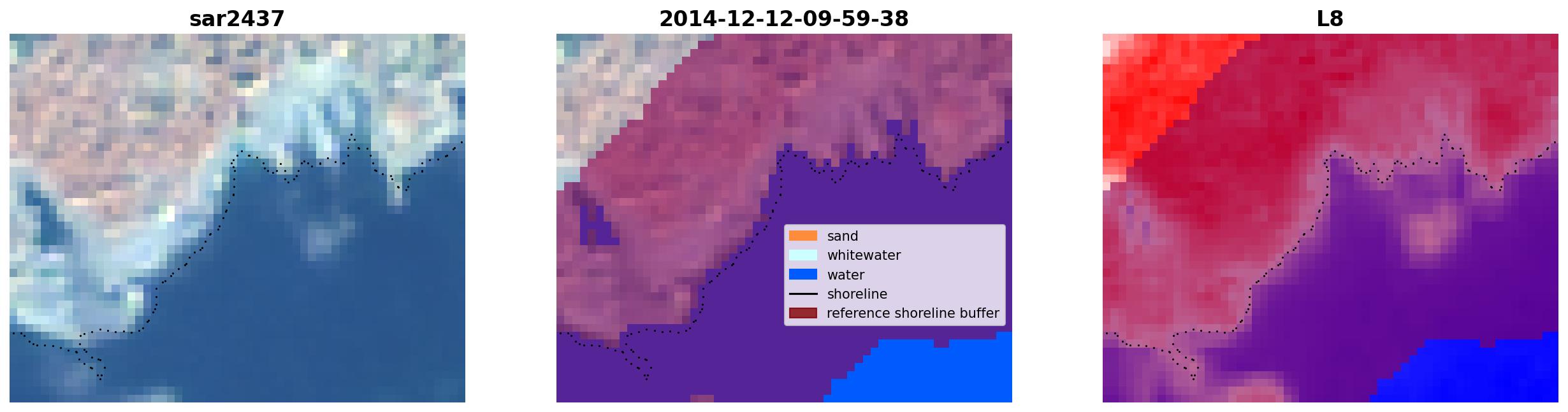 sar2437

2014-12-12-09-59-38

sand
whitewater
water
shoreline
reference shoreline buffer

L8